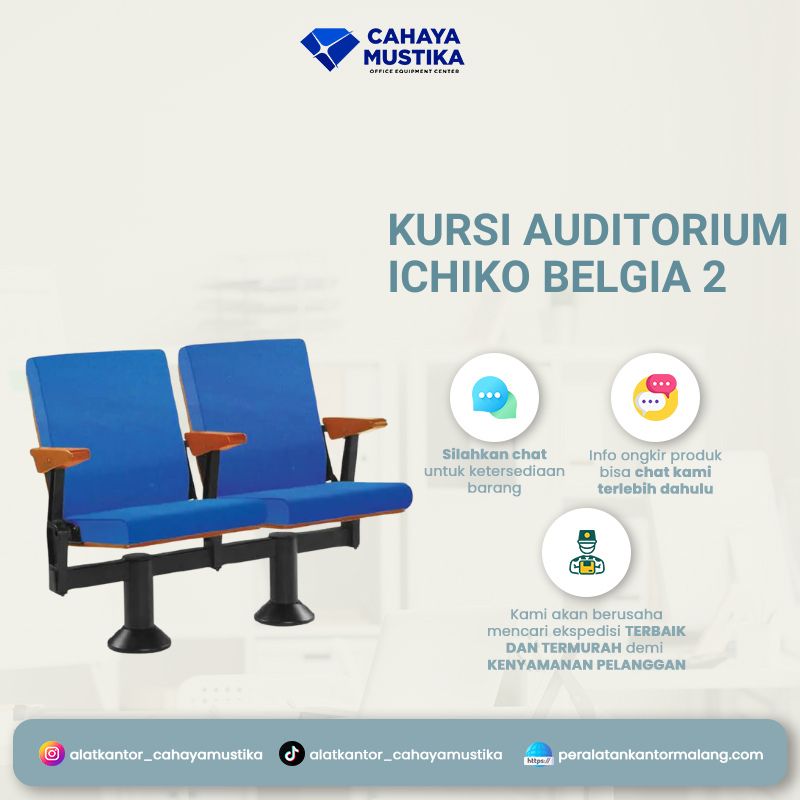 CAHAYA MUSTIKA
OFFICE EQUIPMENT CENTER

KURSI AUDITORIUM ICHIKO BELGIA 2

Silahkan chat untuk ketersediaan barang

Info ongkir produk bisa chat kami terlebih dahulu

Kami akan berusaha mencari ekspedisi TERBAIK DAN TERMURAH demi KENYAMANAN PELANGGAN

alatkantor_cahayamustika

alatkantor_cahayamustika

https://

peralatankantormalang.com